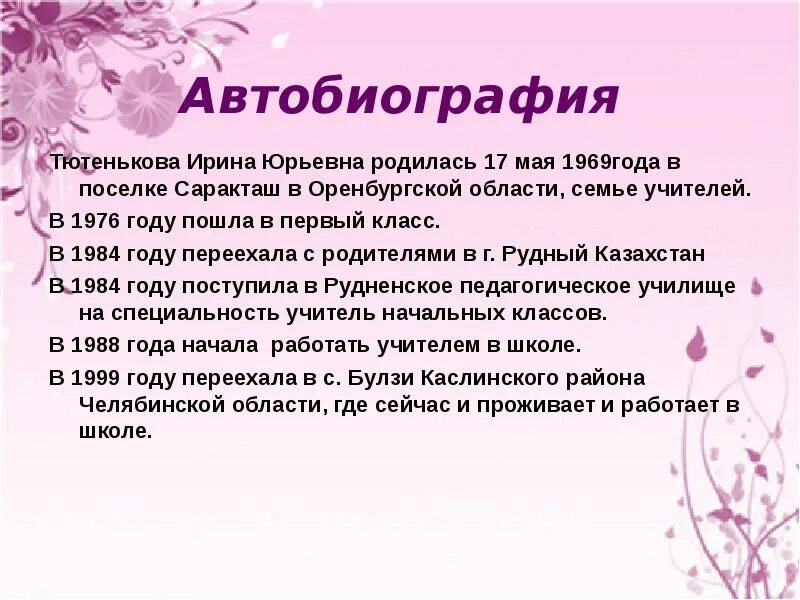 Автобиография

Тютенькова Ирина Юрьевна родилась 17 мая 1969года в поселке Саракташ в Оренбургской области, семье учителей.

В 1976 году пошла в первый класс.

В 1984 году переехала с родителями в г. Рудный Казахстан

В 1984 году поступила в Рудненское педагогическое училище на специальность учитель начальных классов.

В 1988 года начала работать учителем в школе.

В 1999 году переехала в с. Булзи Каслинского района Челябинской области, где сейчас и проживает и работает в школе.